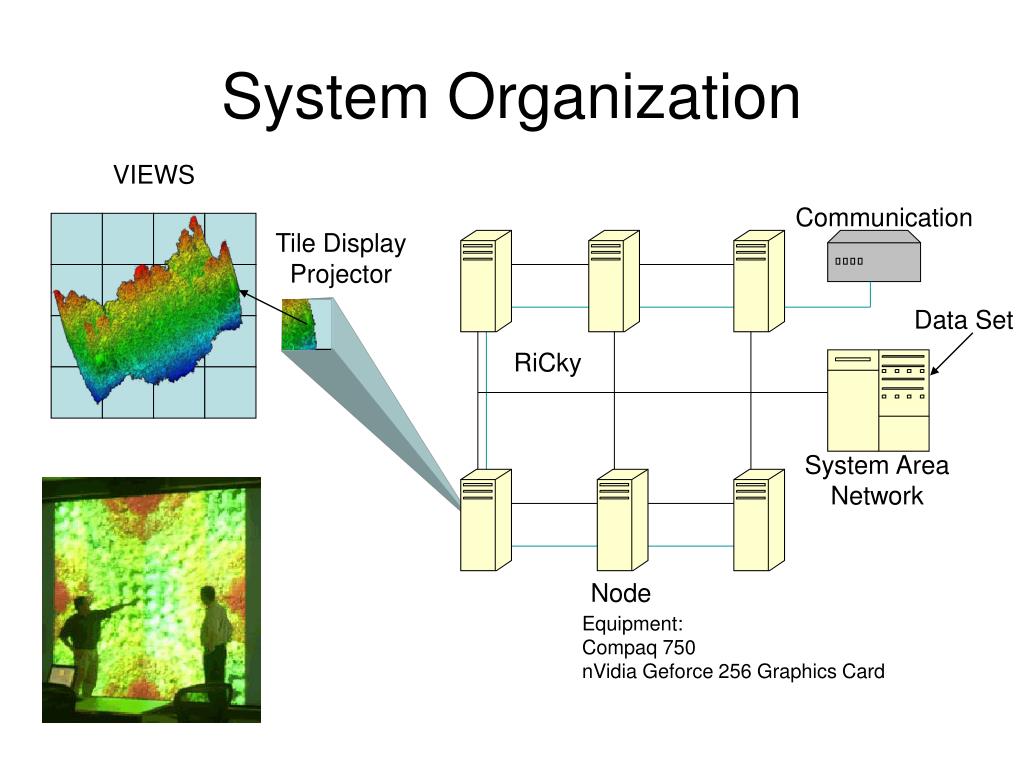 System Organization

VIEWS

Tile Display Projector

Communication

Data Set

RiCky

System Area Network

Node

Equipment:
Compaq 750
nVidia Geforce 256 Graphics Card